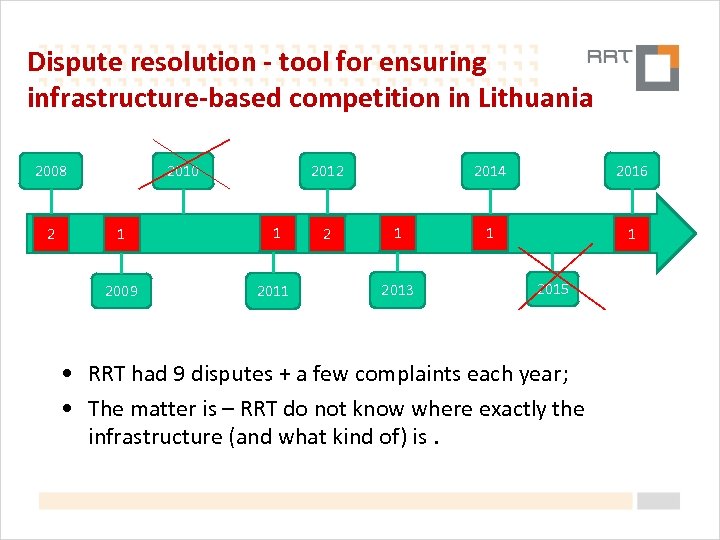 Dispute resolution - tool for ensuring infrastructure-based competition in Lithuania

RRT

2008

2010

2012

2014

2016

2

1

1

2

1

1

1

2009

2011

2013

2015

• RRT had 9 disputes + a few complaints each year;

• The matter is – RRT do not know where exactly the infrastructure (and what kind of) is .